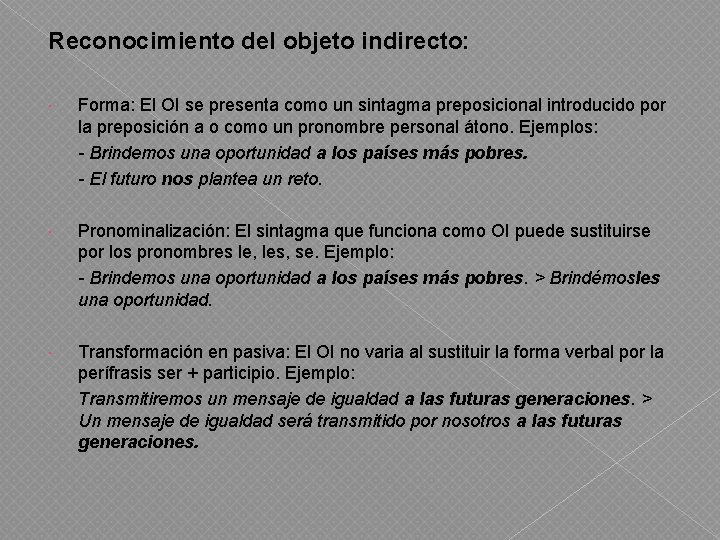 Reconocimiento del objeto indirecto:

Forma: El OI se presenta como un sintagma preposicional introducido por la preposición a o como un pronombre personal átono. Ejemplos:

- Brindemos una oportunidad a los países más pobres.

- El futuro nos plantea un reto.

Pronominalización: El sintagma que funciona como OI puede sustituirse por los pronombres le, les, se. Ejemplo:

- Brindemos una oportunidad a los países más pobres. > Brindémosles una oportunidad.

Transformación en pasiva: El OI no varia al sustituir la forma verbal por la perífrasis ser + participio. Ejemplo:

Transmitiremos un mensaje de igualdad a las futuras generaciones. > Un mensaje de igualdad será transmitido por nosotros a las futuras generaciones.